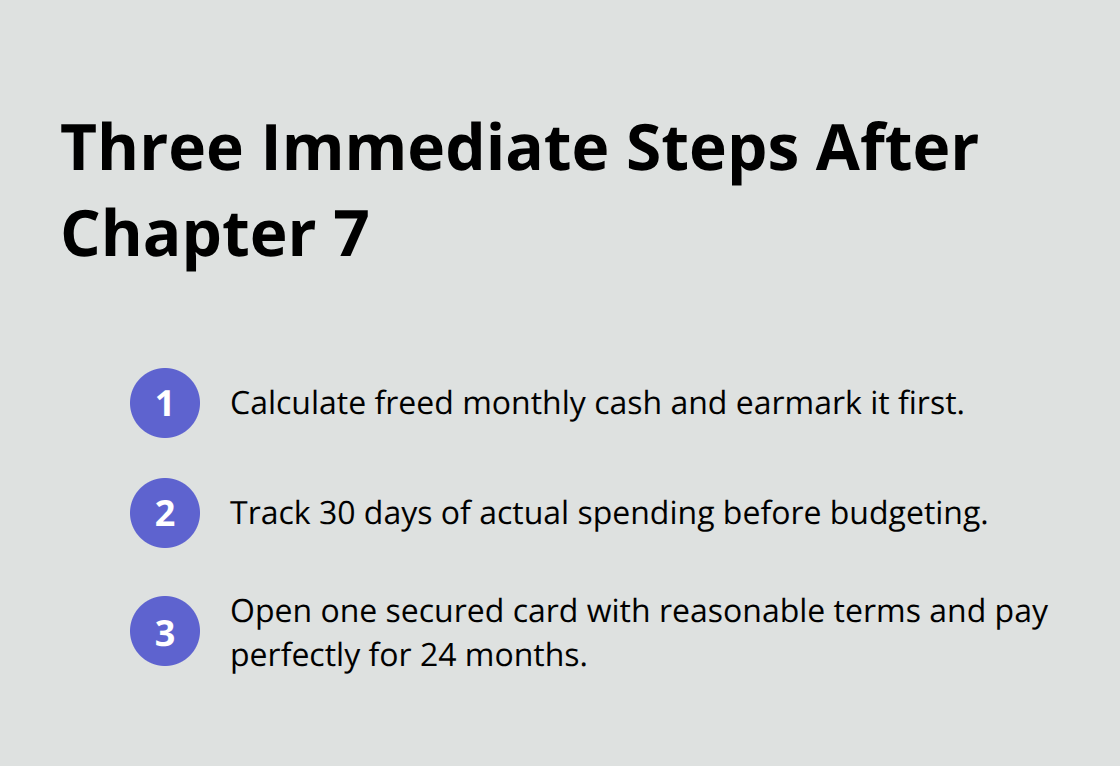 Three Immediate Steps After Chapter 7

1 Calculate freed monthly cash and earmark it first.

2 Track 30 days of actual spending before budgeting.

3 Open one secured card with reasonable terms and pay perfectly for 24 months.